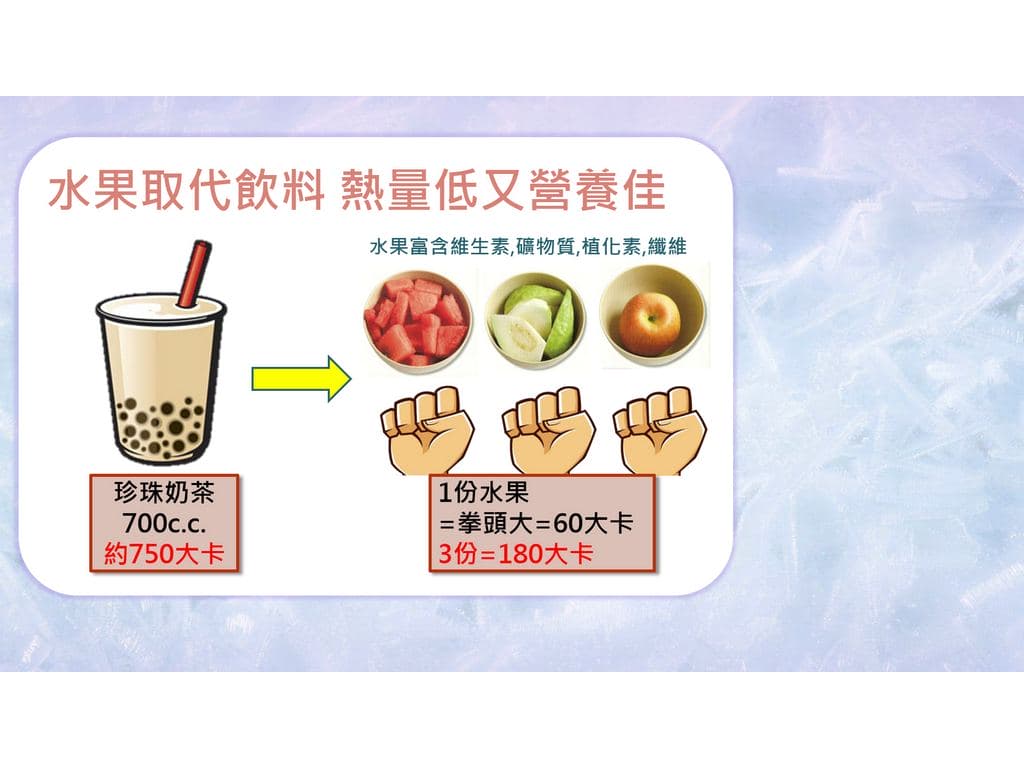 水果取代飲料 熱量低又營養佳

水果富含維生素,礦物質,植化素,纖維

珍珠奶茶
700c.c.
約750大卡

1份水果
=拳頭大=60大卡
3份=180大卡